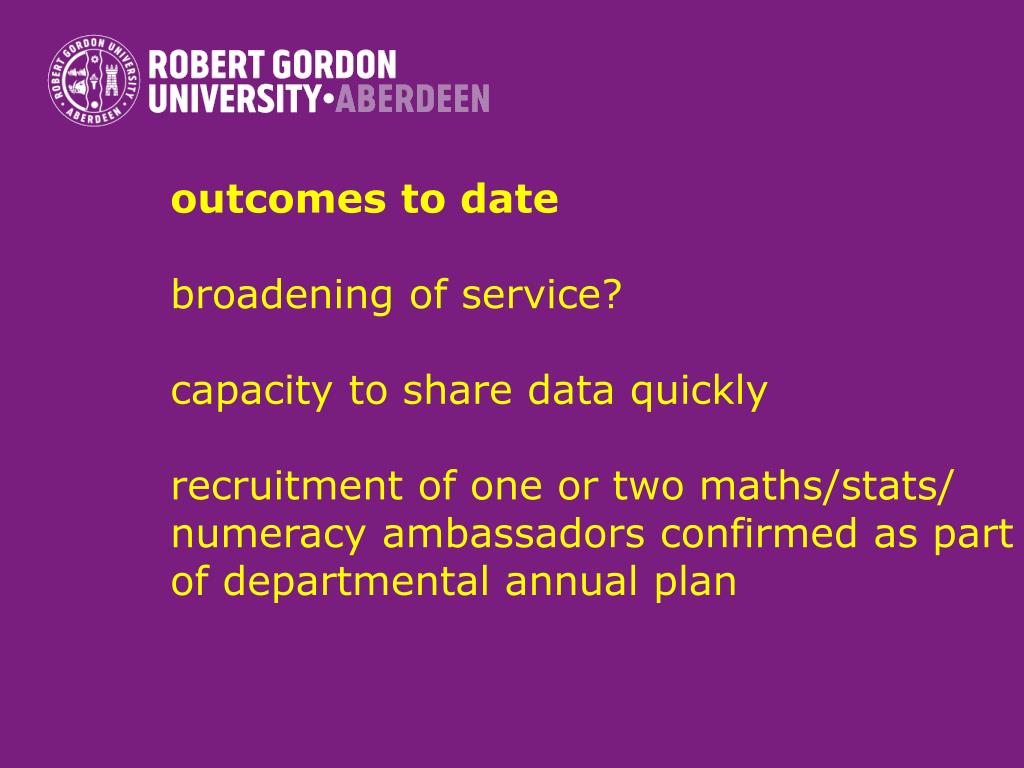 ROBERT GORDON UNIVERSITY ABERDEEN

ROBERT GORDON
UNIVERSITY•ABERDEEN

outcomes to date

broadening of service?

capacity to share data quickly

recruitment of one or two maths/stats/ numeracy ambassadors confirmed as part of departmental annual plan